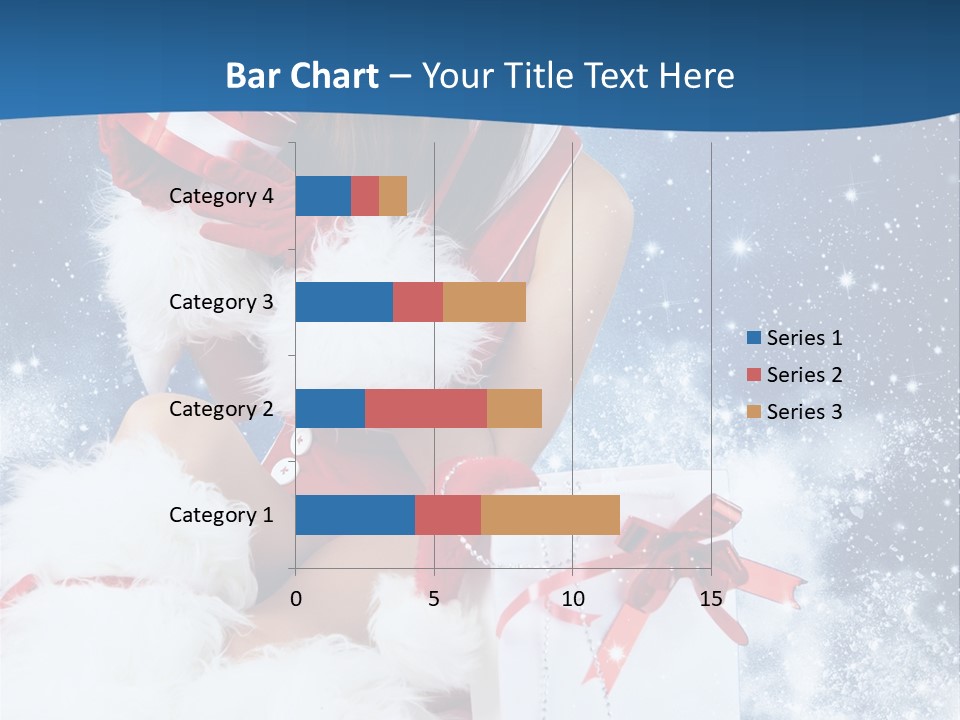 Bar Chart – Your Title Text Here

Category 4
Category 3
Category 2
Category 1

0
5
10
15

Series 1
Series 2
Series 3